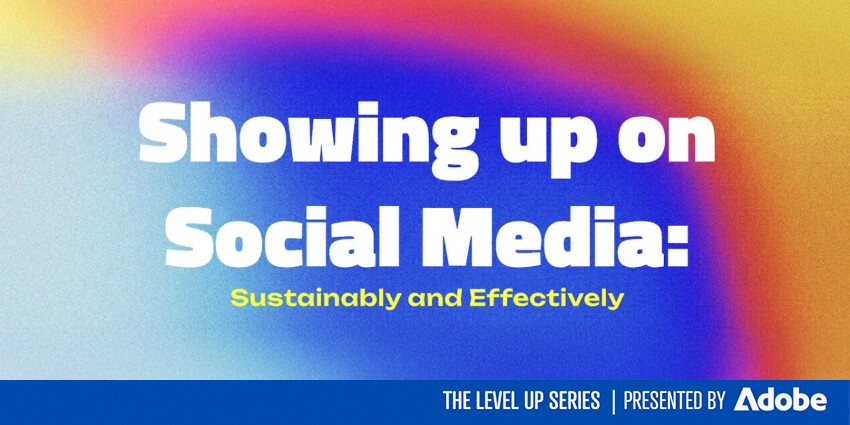 Showing up on Social Media:

Sustainably and Effectively

THE LEVEL UP SERIES | PRESENTED BY Adobe